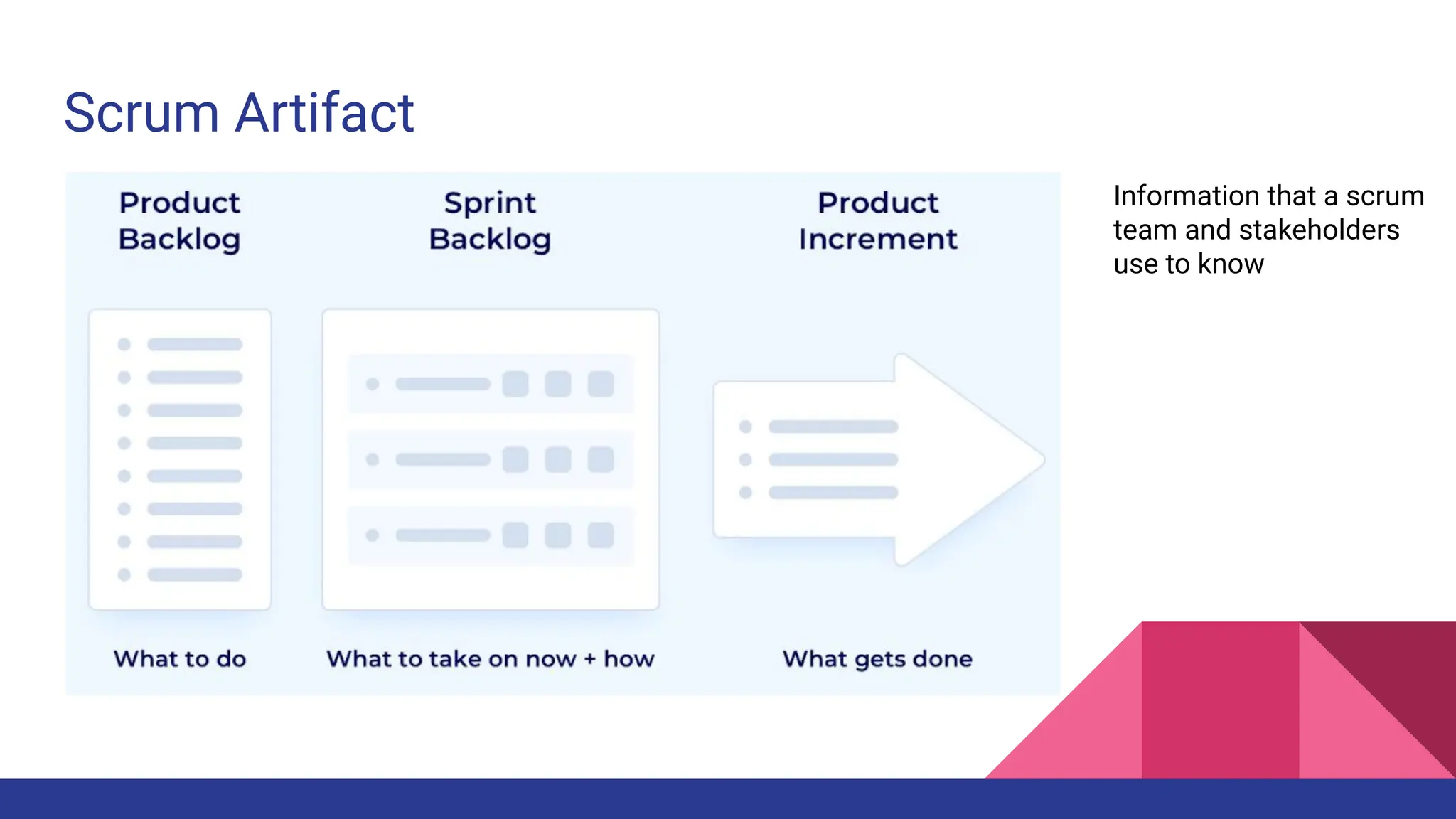 Scrum Artifact

Product Backlog

Sprint Backlog

Product Increment

What to do

What to take on now + how

What gets done

Information that a scrum team and stakeholders use to know